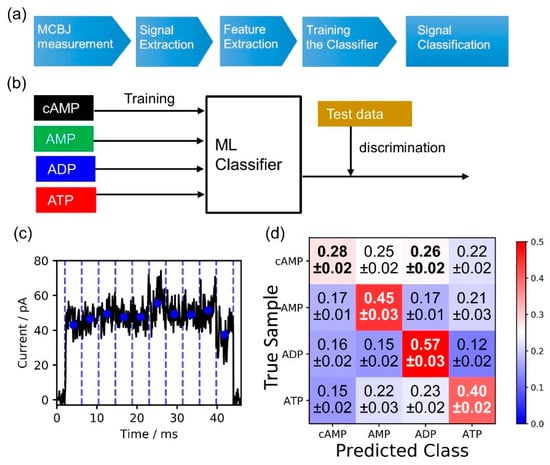 (a)

MCBJ measurement

Signal Extraction

Feature Extraction

Training the Classifier

Signal Classification

(b)

cAMP

AMP

ADP

ATP

Training

ML Classifier

Test data

discrimination

(c)

Current / pA

80

60

40

20

0

0

10

20

30

40

Time / ms

(d)

True Sample

| | cAMP | AMP | ADP | ATP |
|---|---|---|---|---|
| cAMP | 0.28 ±0.02 | 0.25 ±0.02 | 0.26 ±0.02 | 0.22 ±0.02 |
| AMP | 0.17 ±0.01 | 0.45 ±0.03 | 0.17 ±0.01 | 0.21 ±0.03 |
| ADP | 0.16 ±0.02 | 0.15 ±0.02 | 0.57 ±0.03 | 0.12 ±0.02 |
| ATP | 0.15 ±0.02 | 0.22 ±0.03 | 0.23 ±0.02 | 0.40 ±0.02 |

Predicted Class

0.5

0.4

0.3

0.2

0.1

0.0